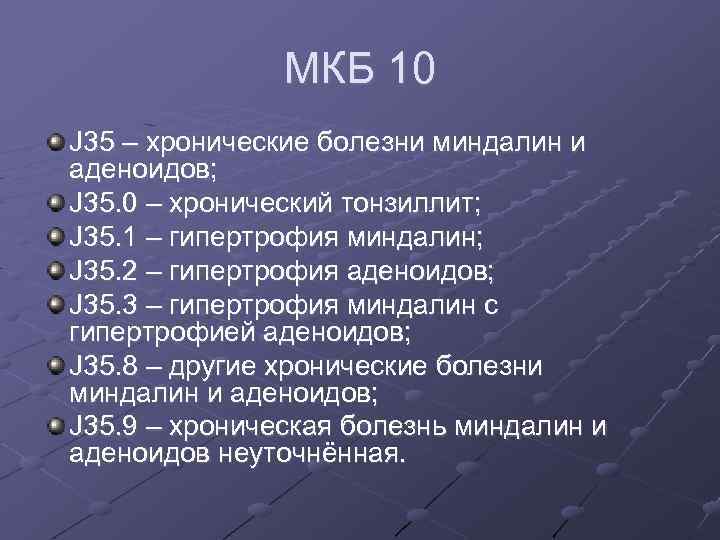 МКБ 10

J35 – хронические болезни миндалин и аденоидов;

J35.0 – хронический тонзиллит;

J35.1 – гипертрофия миндалин;

J35.2 – гипертрофия аденоидов;

J35.3 – гипертрофия миндалин с гипертрофией аденоидов;

J35.8 – другие хронические болезни миндалин и аденоидов;

J35.9 – хроническая болезнь миндалин и аденоидов неуточнённая.